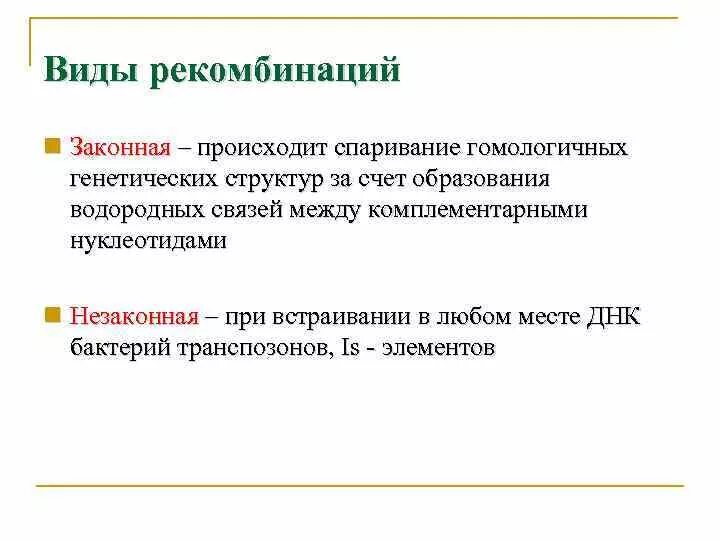 Виды рекомбинаций

Законная – происходит спаривание гомологичных генетических структур за счет образования водородных связей между комплементарными нуклеотидами

Незаконная – при встраивании в любом месте ДНК бактерий транспозонов, Is - элементов